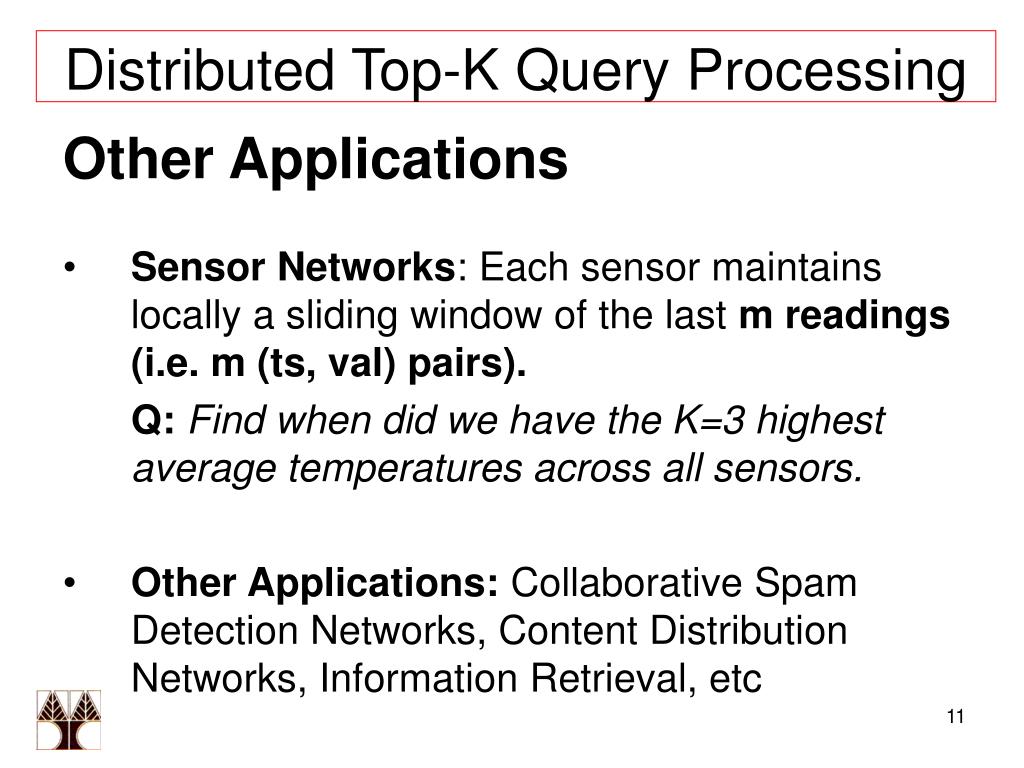 Distributed Top-K Query Processing

Other Applications

• Sensor Networks: Each sensor maintains locally a sliding window of the last m readings (i.e. m (ts, val) pairs).

Q: Find when did we have the K=3 highest average temperatures across all sensors.

• Other Applications: Collaborative Spam Detection Networks, Content Distribution Networks, Information Retrieval, etc

11